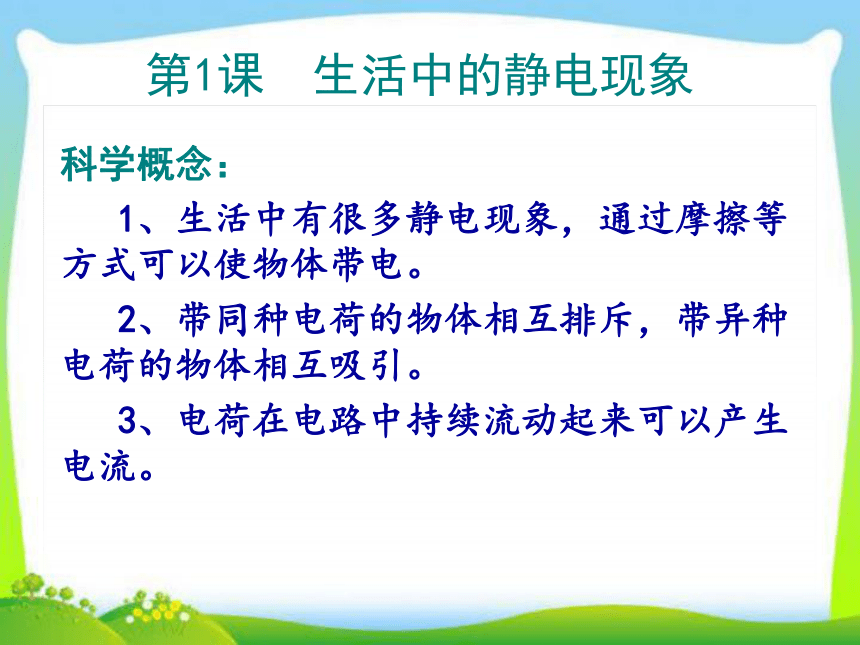 第1课　生活中的静电现象

科学概念：

1、生活中有很多静电现象，通过摩擦等方式可以使物体带电。

2、带同种电荷的物体相互排斥，带异种电荷的物体相互吸引。

3、电荷在电路中持续流动起来可以产生电流。